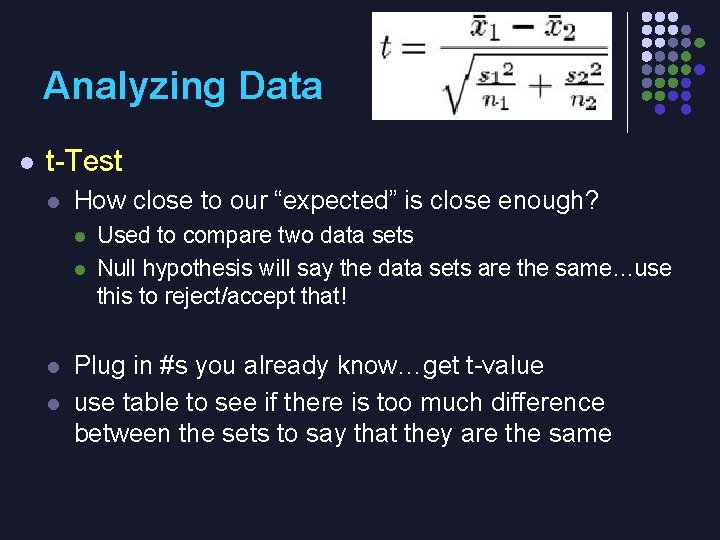 Analyzing Data

$t = \frac{\bar{x}_1 - \bar{x}_2}{\sqrt{\frac{s_1^2}{n_1} + \frac{s_2^2}{n_2}}}$

t-Test

How close to our “expected” is close enough?

Used to compare two data sets

Null hypothesis will say the data sets are the same…use this to reject/accept that!

Plug in #s you already know…get t-value

use table to see if there is too much difference between the sets to say that they are the same